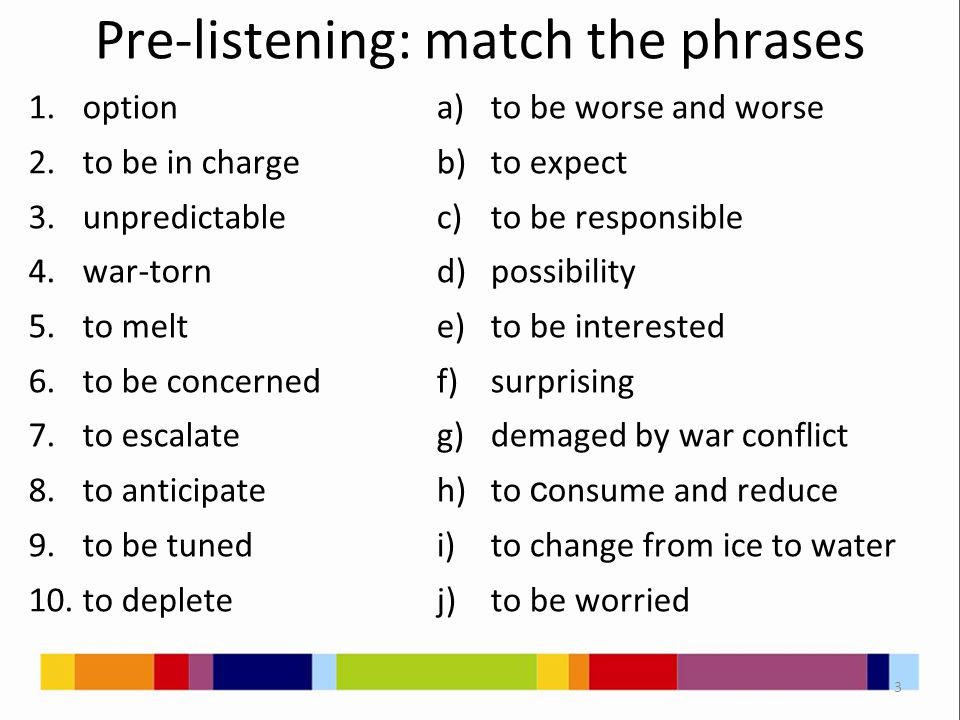 Pre-listening: match the phrases

1. option
2. to be in charge
3. unpredictable
4. war-torn
5. to melt
6. to be concerned
7. to escalate
8. to anticipate
9. to be tuned
10. to deplete

a) to be worse and worse
b) to expect
c) to be responsible
d) possibility
e) to be interested
f) surprising
g) demaged by war conflict
h) to consume and reduce
i) to change from ice to water
j) to be worried

3